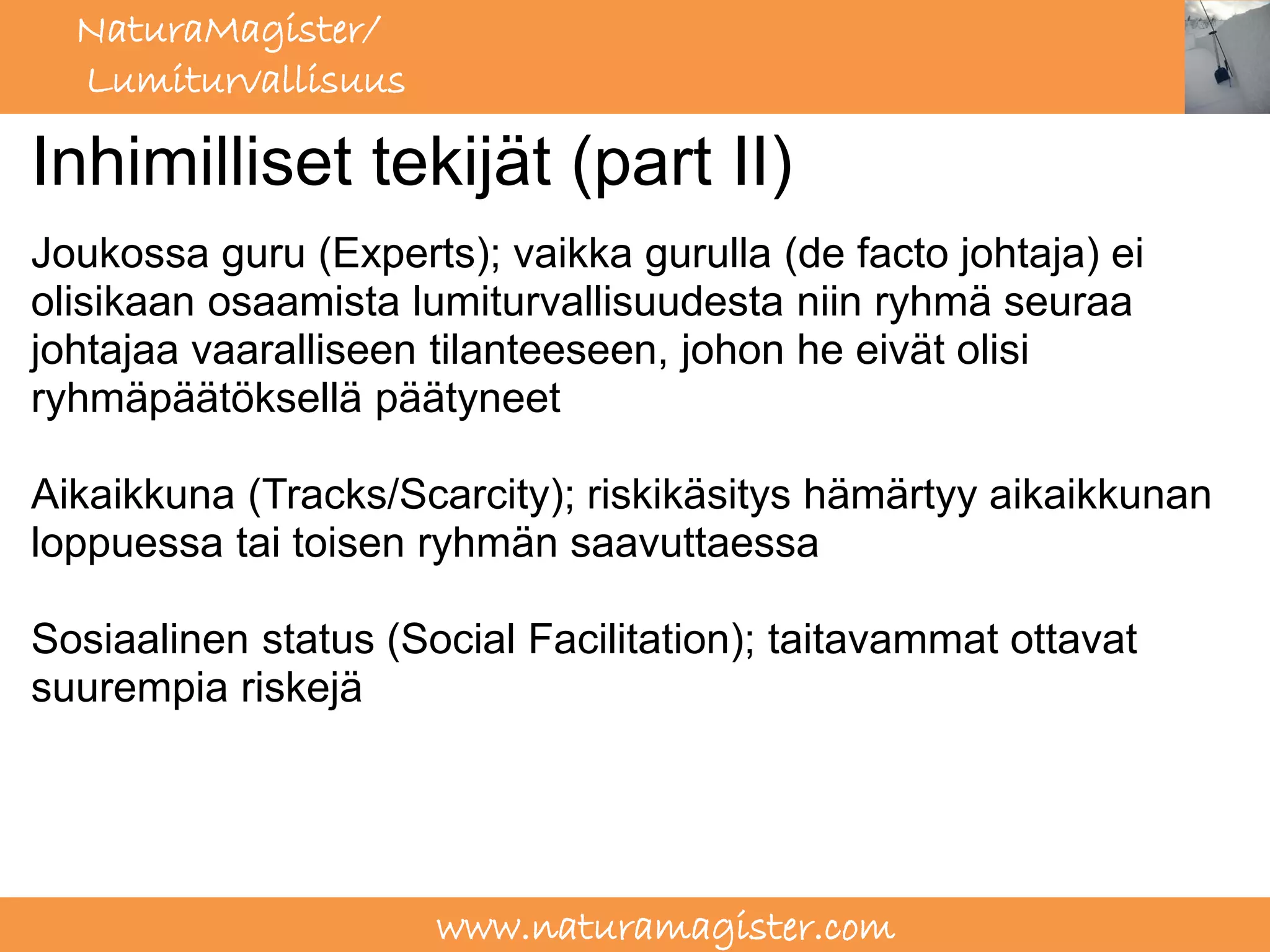 NaturaMagister/
Lumiturvallisuus

Inhimilliset tekijät (part II)

Joukossa guru (Experts); vaikka gurulla (de facto johtaja) ei olisikaan osaamista lumiturvallisuudesta niin ryhmä seuraa johtajaa vaaralliseen tilanteeseen, johon he eivät olisi ryhmäpäätöksellä päätyneet

Aikaikkuna (Tracks/Scarcity); riskikäsitys hämärtyy aikaikkunan loppuessa tai toisen ryhmän saavuttaessa

Sosiaalinen status (Social Facilitation); taitavammat ottavat suurempia riskejä

www.naturamagister.com